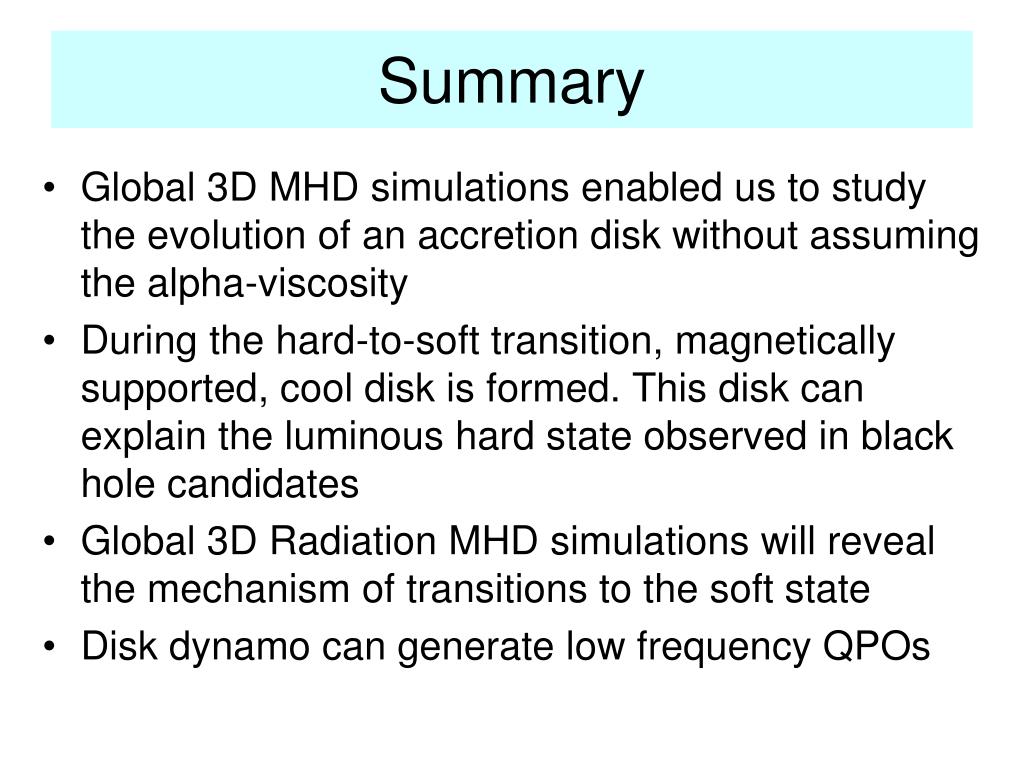 Summary

• Global 3D MHD simulations enabled us to study the evolution of an accretion disk without assuming the alpha-viscosity
• During the hard-to-soft transition, magnetically supported, cool disk is formed. This disk can explain the luminous hard state observed in black hole candidates
• Global 3D Radiation MHD simulations will reveal the mechanism of transitions to the soft state
• Disk dynamo can generate low frequency QPOs